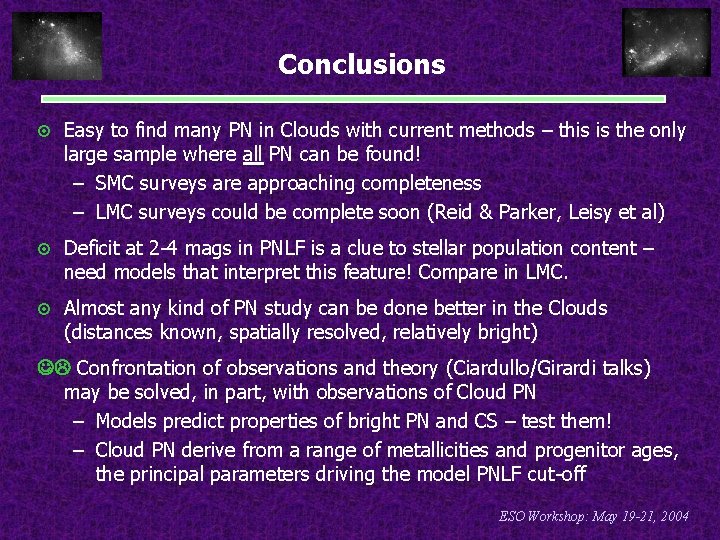 Conclusions

Easy to find many PN in Clouds with current methods – this is the only large sample where all PN can be found!
– SMC surveys are approaching completeness
– LMC surveys could be complete soon (Reid & Parker, Leisy et al)

Deficit at 2-4 mags in PNLF is a clue to stellar population content – need models that interpret this feature! Compare in LMC.

Almost any kind of PN study can be done better in the Clouds (distances known, spatially resolved, relatively bright)

☺☹ Confrontation of observations and theory (Ciardullo/Girardi talks) may be solved, in part, with observations of Cloud PN
– Models predict properties of bright PN and CS – test them!
– Cloud PN derive from a range of metallicities and progenitor ages, the principal parameters driving the model PNLF cut-off

ESO Workshop: May 19-21, 2004